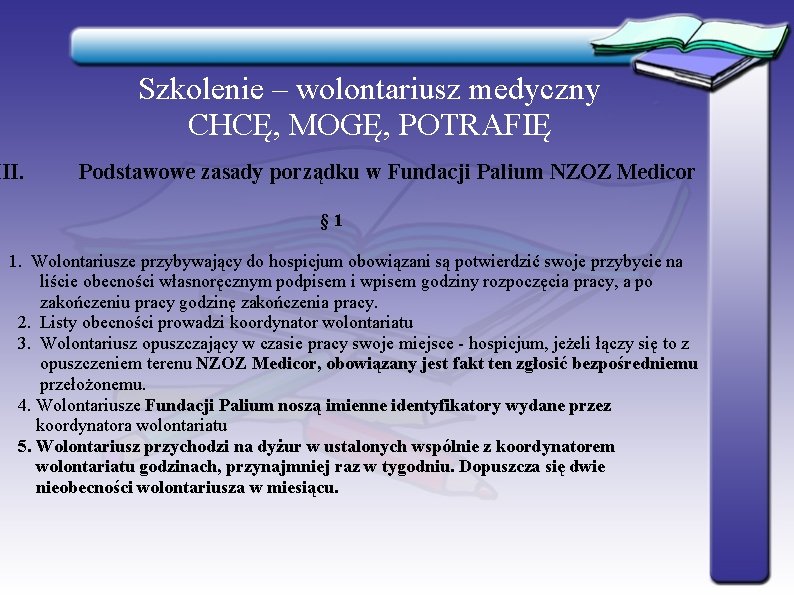 Szkolenie – wolontariusz medyczny
CHCĘ, MOGĘ, POTRAFIĘ

II. Podstawowe zasady porządku w Fundacji Palium NZOZ Medicor

§ 1

1. Wolontariusze przybywający do hospicjum obowiązani są potwierdzić swoje przybycie na liście obecności własnoręcznym podpisem i wpisem godziny rozpoczęcia pracy, a po zakończeniu pracy godzinę zakończenia pracy.
2. Listy obecności prowadzi koordynator wolontariatu
3. Wolontariusz opuszczający w czasie pracy swoje miejsce - hospicjum, jeżeli łączy się to z opuszczeniem terenu NZOZ Medicor, obowiązany jest fakt ten zgłosić bezpośredniemu przełożonemu.
4. Wolontariusze Fundacji Palium noszą imienne identyfikatory wydane przez koordynatora wolontariatu
5. Wolontariusz przychodzi na dyżur w ustalonych wspólnie z koordynatorem wolontariatu godzinach, przynajmniej raz w tygodniu. Dopuszcza się dwie nieobecności wolontariusza w miesiącu.